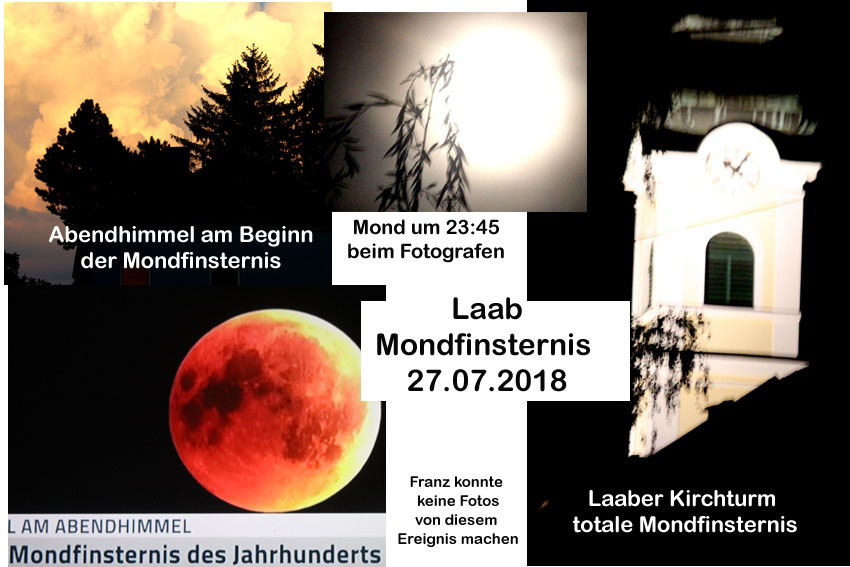 Abendhimmel am Beginn der Mondfinsternis

Mond um 23:45 beim Fotografen

Laab Mondfinsternis 27.07.2018

L AM ABENDHIMMEL
Mondfinsternis des Jahrhunderts

Franz konnte keine Fotos von diesem Ereignis machen

Laaber Kirchturm totale Mondfinsternis